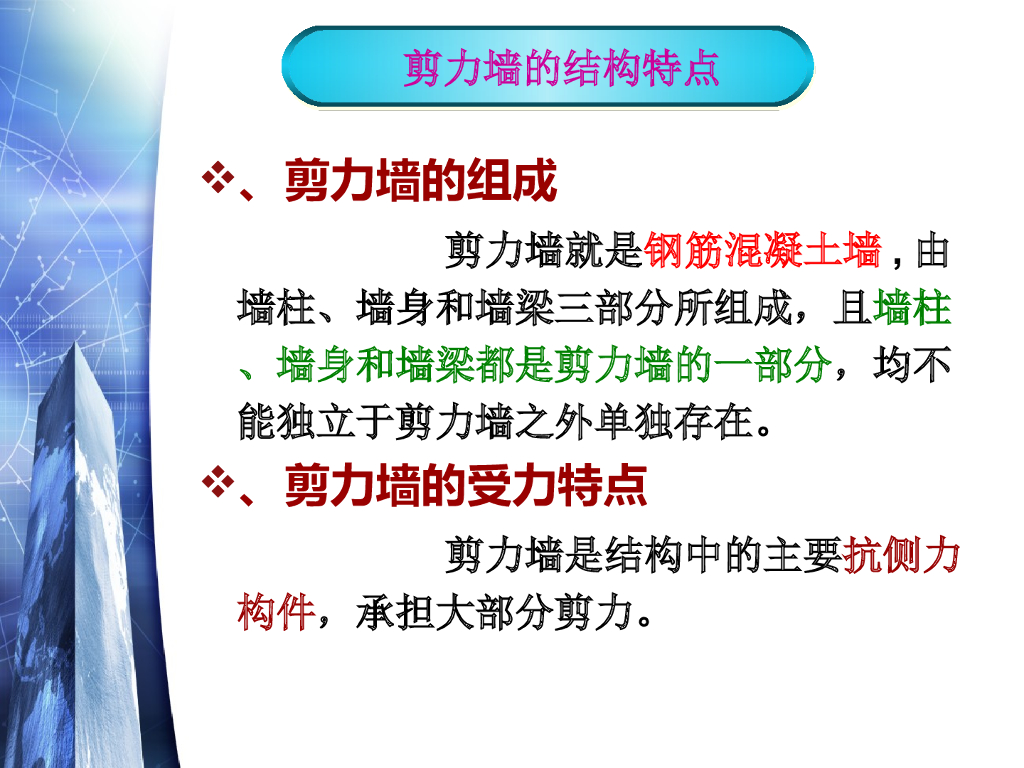 剪力墙的结构特点

❖、剪力墙的组成

剪力墙就是钢筋混凝土墙，由墙柱、墙身和墙梁三部分所组成，且墙柱、墙身和墙梁都是剪力墙的一部分，均不能独立于剪力墙之外单独存在。

❖、剪力墙的受力特点

剪力墙是结构中的主要抗侧力构件，承担大部分剪力。